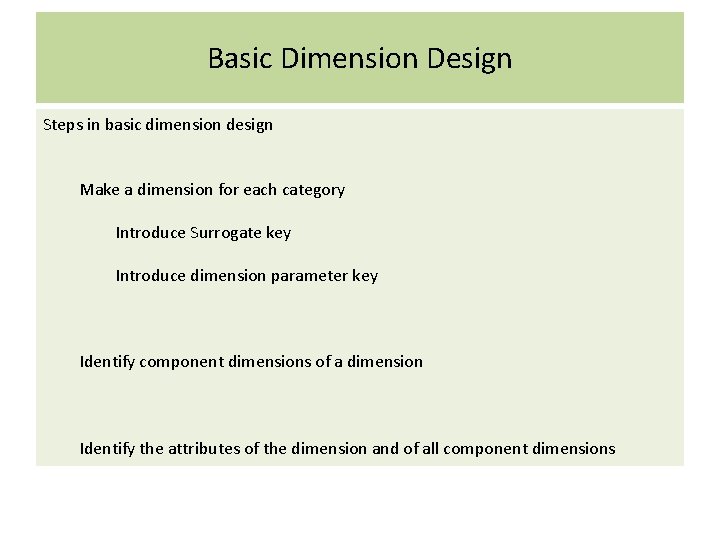 Basic Dimension Design

Steps in basic dimension design

Make a dimension for each category

Introduce Surrogate key

Introduce dimension parameter key

Identify component dimensions of a dimension

Identify the attributes of the dimension and of all component dimensions